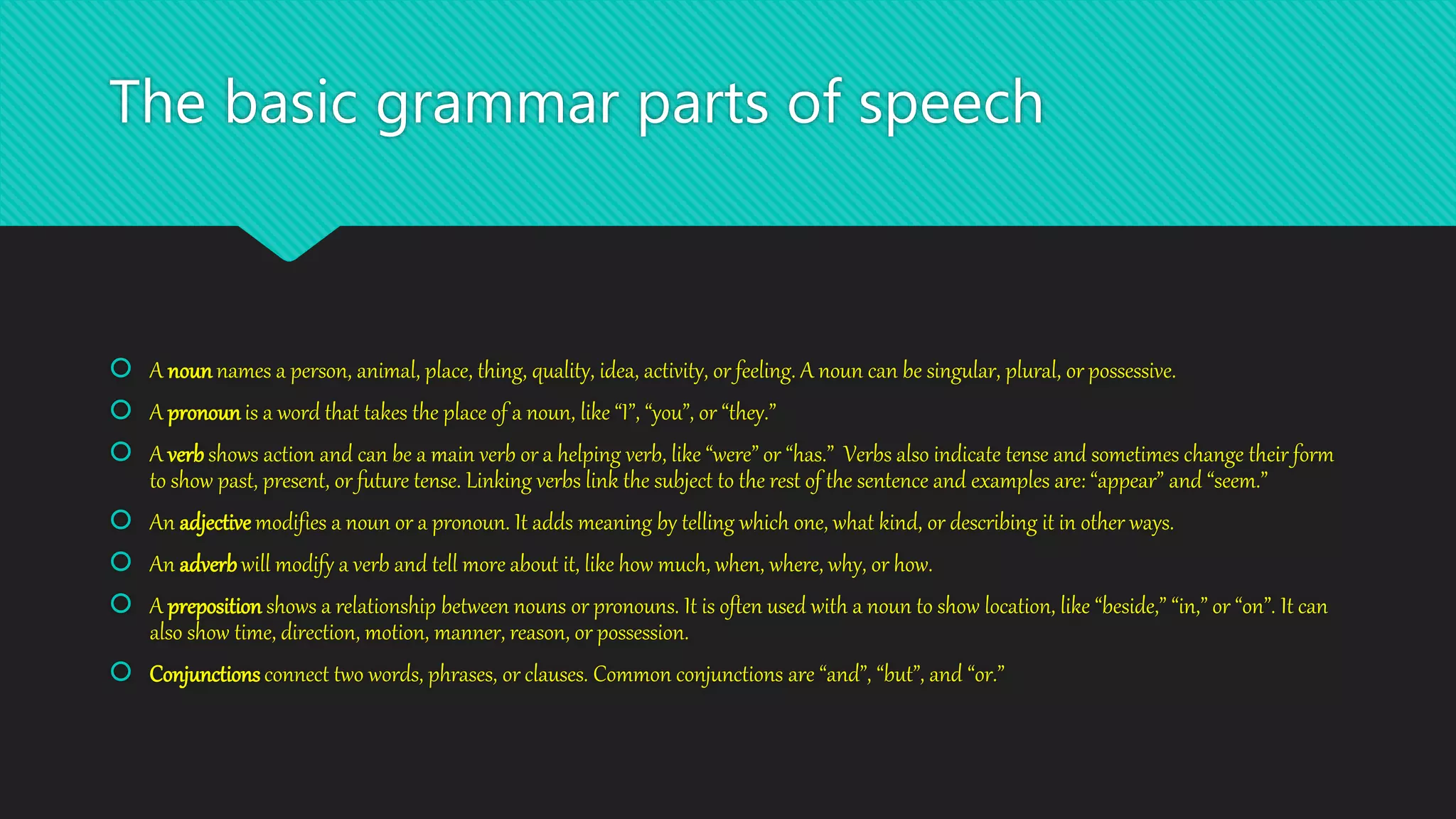 The basic grammar parts of speech

A noun names a person, animal, place, thing, quality, idea, activity, or feeling. A noun can be singular, plural, or possessive.

A pronoun is a word that takes the place of a noun, like “I”, “you”, or “they.”

A verb shows action and can be a main verb or a helping verb, like “were” or “has.” Verbs also indicate tense and sometimes change their form to show past, present, or future tense. Linking verbs link the subject to the rest of the sentence and examples are: “appear” and “seem.”

An adjective modifies a noun or a pronoun. It adds meaning by telling which one, what kind, or describing it in other ways.

An adverb will modify a verb and tell more about it, like how much, when, where, why, or how.

A preposition shows a relationship between nouns or pronouns. It is often used with a noun to show location, like “beside,” “in,” or “on”. It can also show time, direction, motion, manner, reason, or possession.

Conjunctions connect two words, phrases, or clauses. Common conjunctions are “and”, “but”, and “or.”